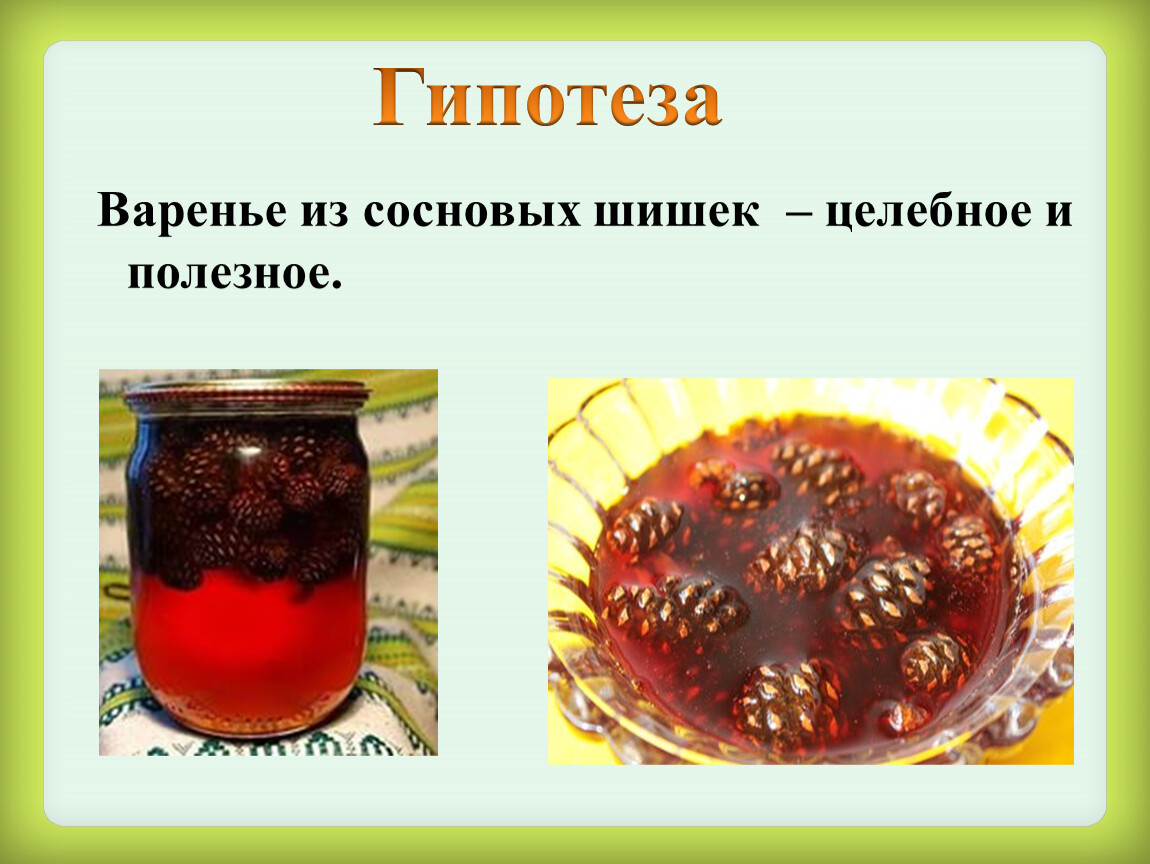 Гипотеза

Варенье из сосновых шишек – целебное и полезное.